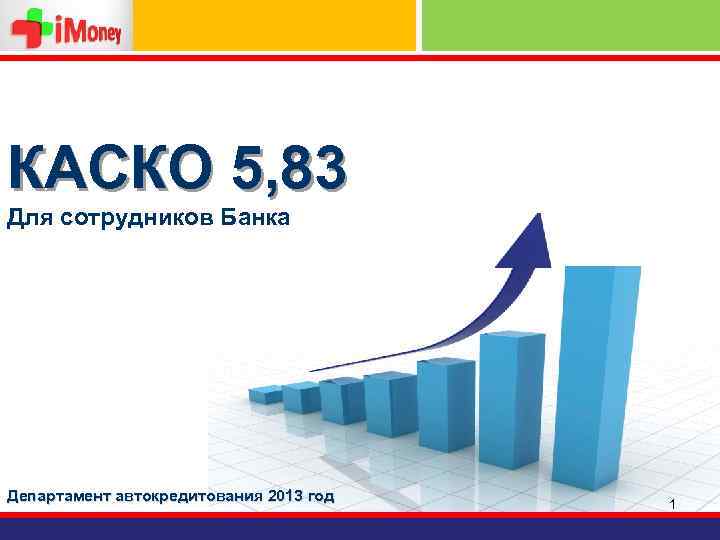 iMoney

КАСКО 5,83

Для сотрудников Банка

Департамент автокредитования 2013 год

1